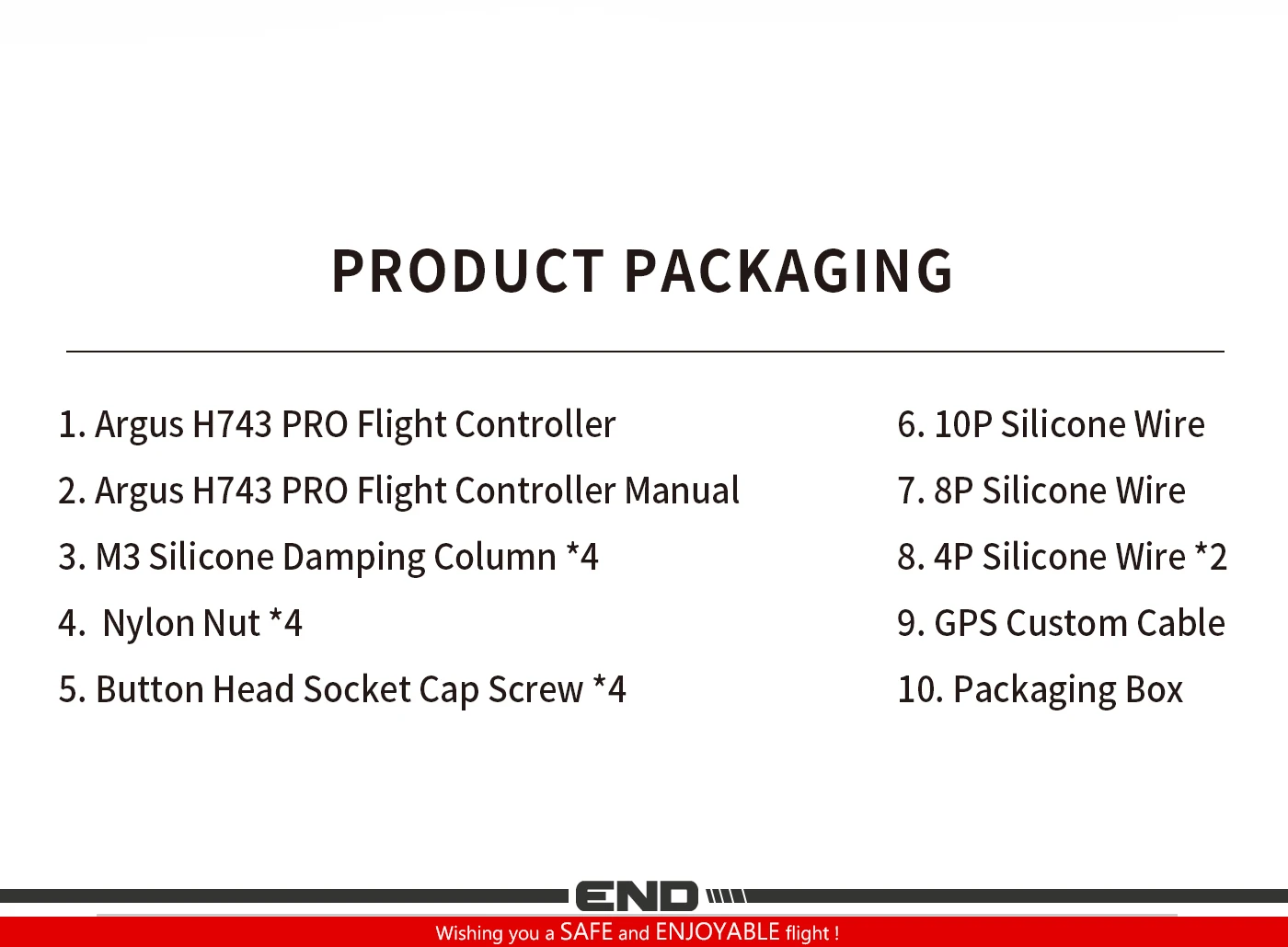 PRODUCT PACKAGING

1. Argus H743 PRO Flight Controller
2. Argus H743 PRO Flight Controller Manual
3. M3 Silicone Damping Column *4
4. Nylon Nut *4
5. Button Head Socket Cap Screw *4

6. 10P Silicone Wire
7. 8P Silicone Wire
8. 4P Silicone Wire *2
9. GPS Custom Cable
10. Packaging Box

END

Wishing you a SAFE and ENJOYABLE flight !